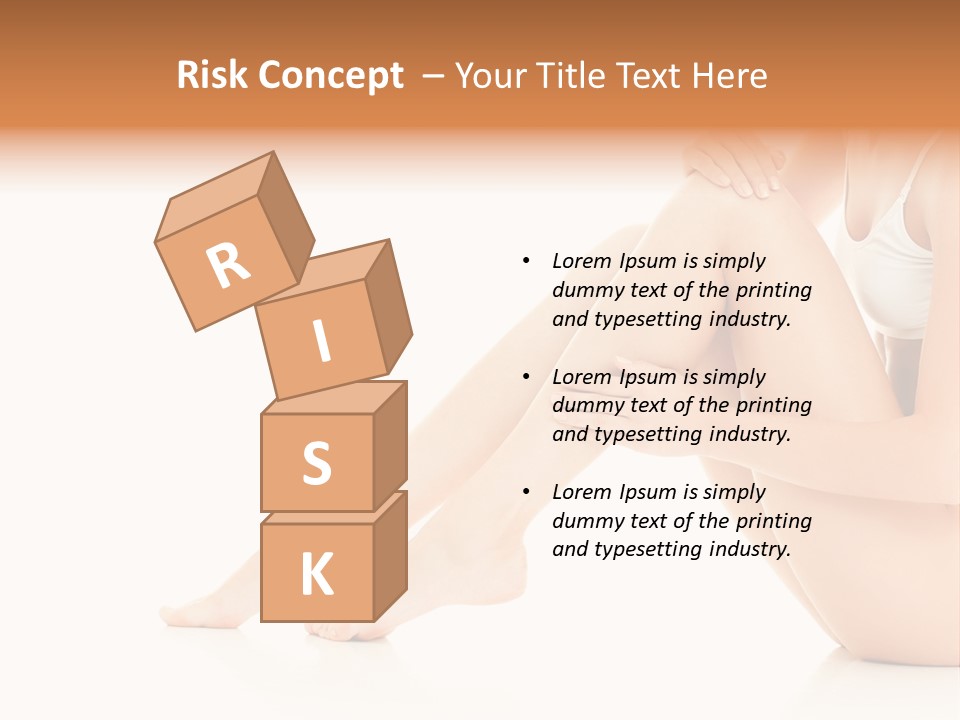 Risk Concept – Your Title Text Here

R
I
S
K

• Lorem Ipsum is simply dummy text of the printing and typesetting industry.

• Lorem Ipsum is simply dummy text of the printing and typesetting industry.

• Lorem Ipsum is simply dummy text of the printing and typesetting industry.